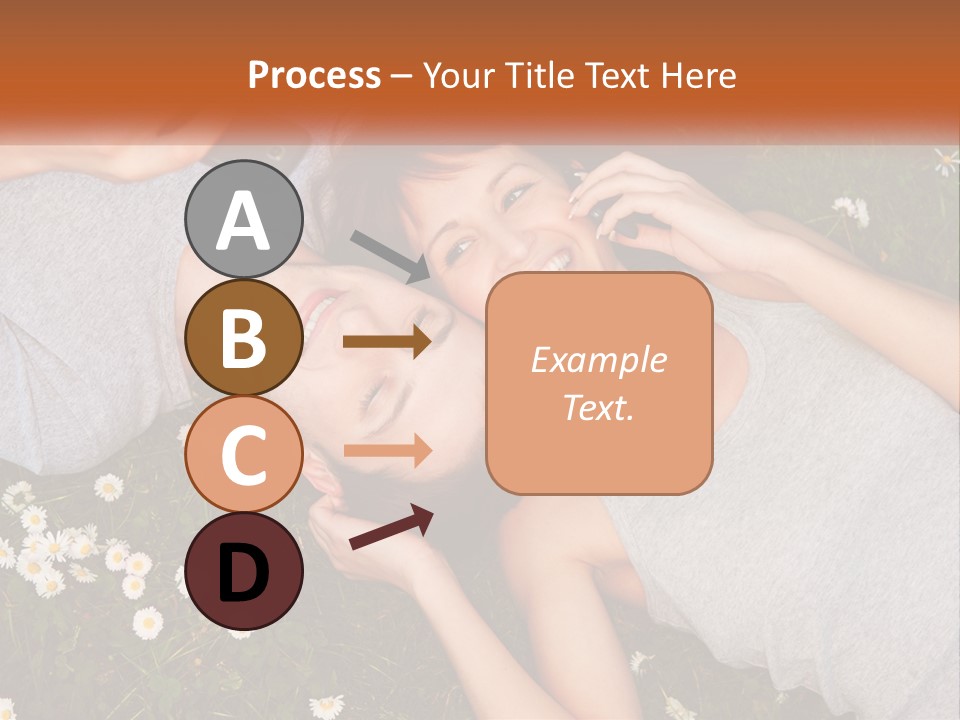 Process – Your Title Text Here

A

B

C

D

Example Text.